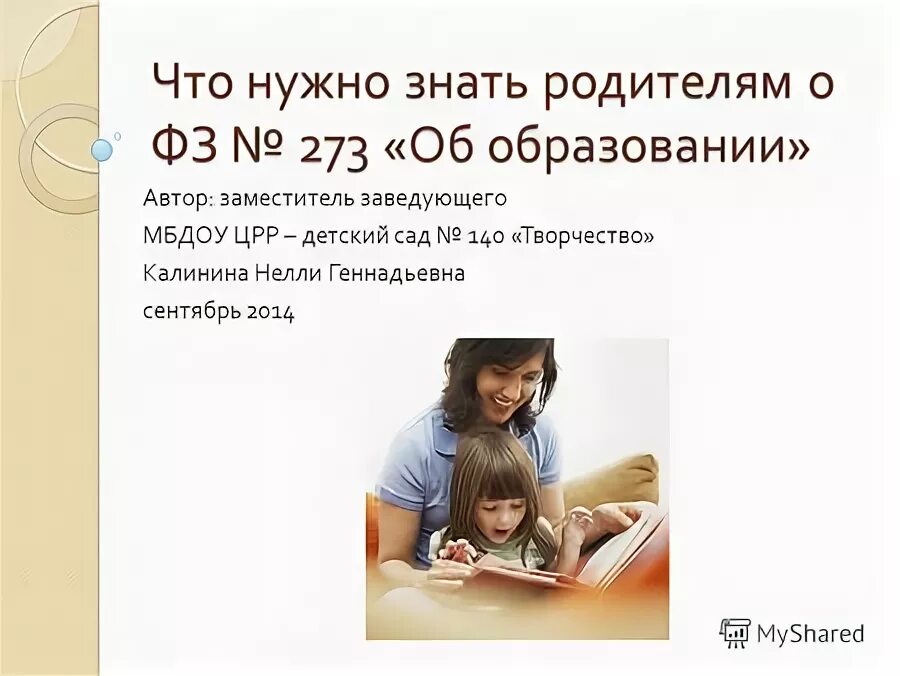 Что нужно знать родителям о ФЗ № 273 «Об образовании»

Автор: заместитель заведующего
МБДОУ ЦРР – детский сад № 140 «Творчество»
Калинина Нелли Геннадьевна
сентябрь 2014

MyShared